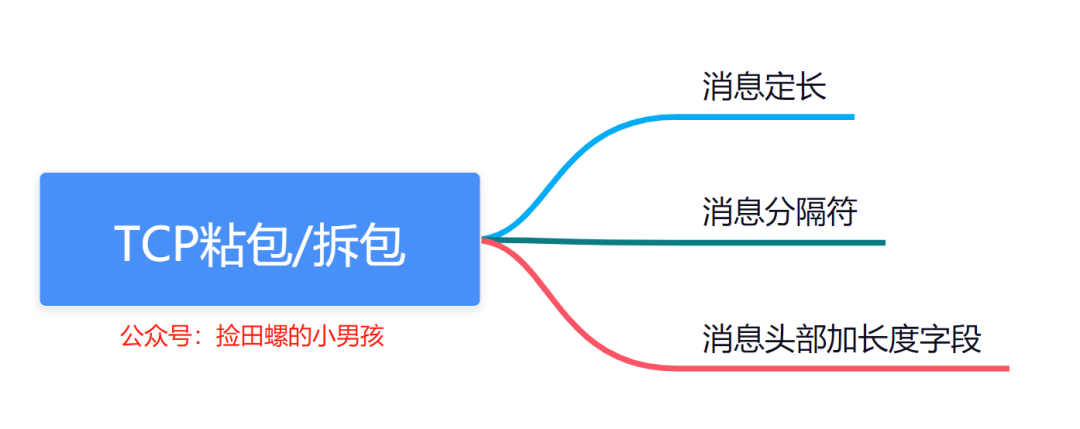 TCP粘包/拆包

公众号：捡田螺的小男孩

消息定长

消息分隔符

消息头部加长度字段